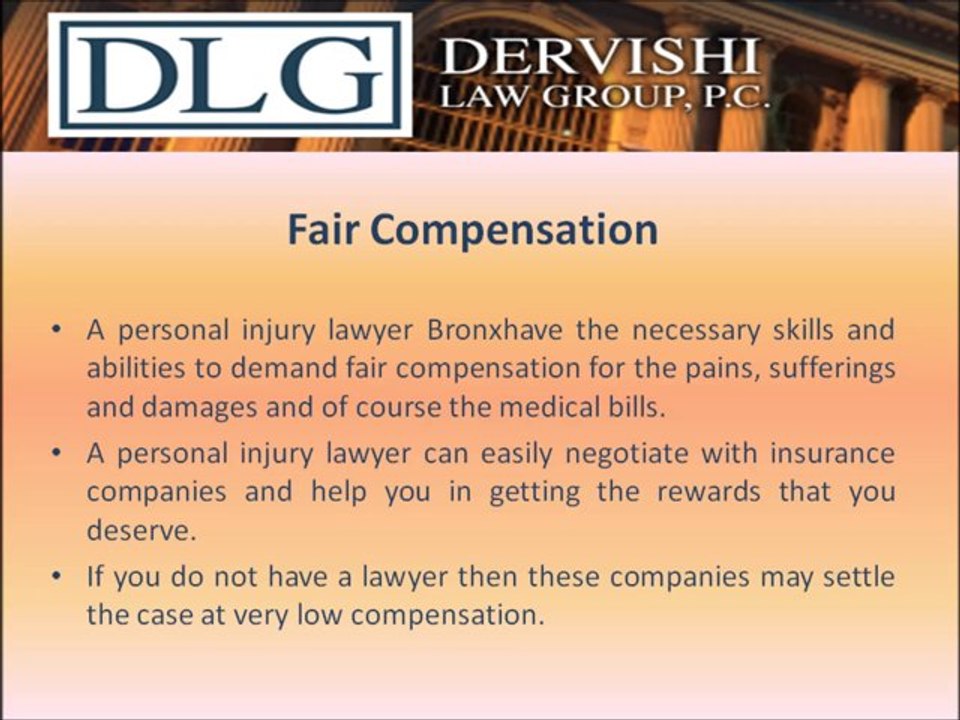 DLG DERVISHI LAW GROUP, P.C.

Fair Compensation

• A personal injury lawyer Bronxhave the necessary skills and abilities to demand fair compensation for the pains, sufferings and damages and of course the medical bills.

• A personal injury lawyer can easily negotiate with insurance companies and help you in getting the rewards that you deserve.

• If you do not have a lawyer then these companies may settle the case at very low compensation.